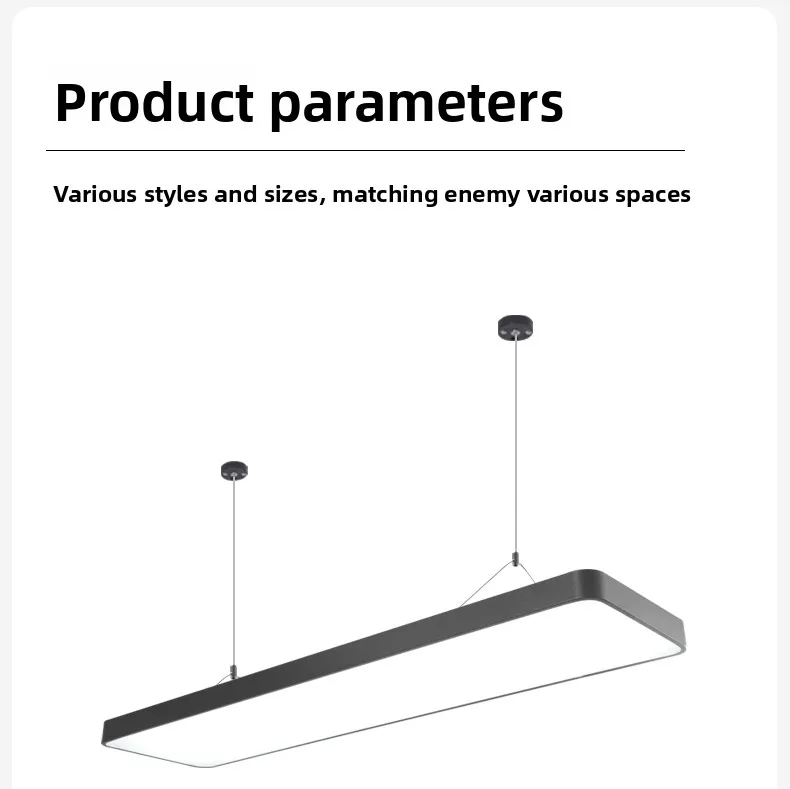 Product parameters

Various styles and sizes, matching enemy various spaces